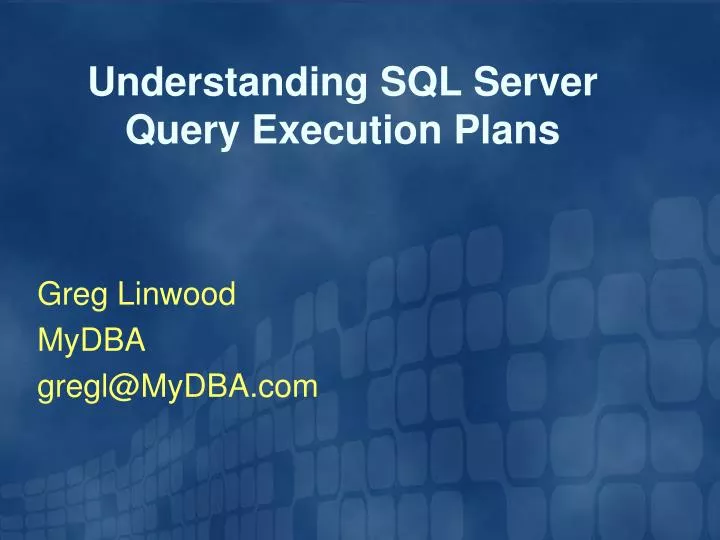 Understanding SQL Server Query Execution Plans

Greg Linwood
MyDBA
gregl@MyDBA.com